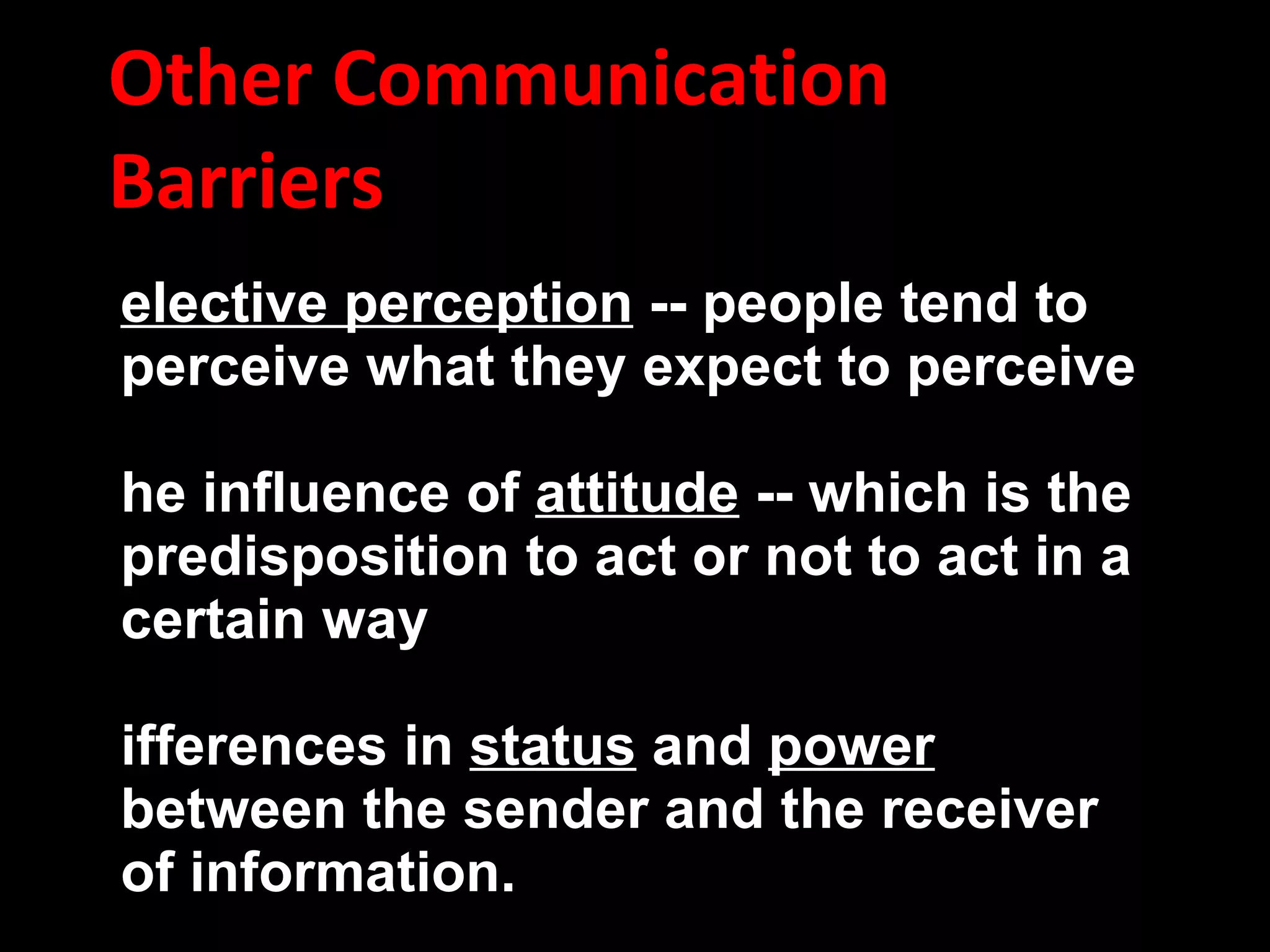 Other Communication Barriers

elective perception -- people tend to perceive what they expect to perceive

he influence of attitude -- which is the predisposition to act or not to act in a certain way

ifferences in status and power between the sender and the receiver of information.